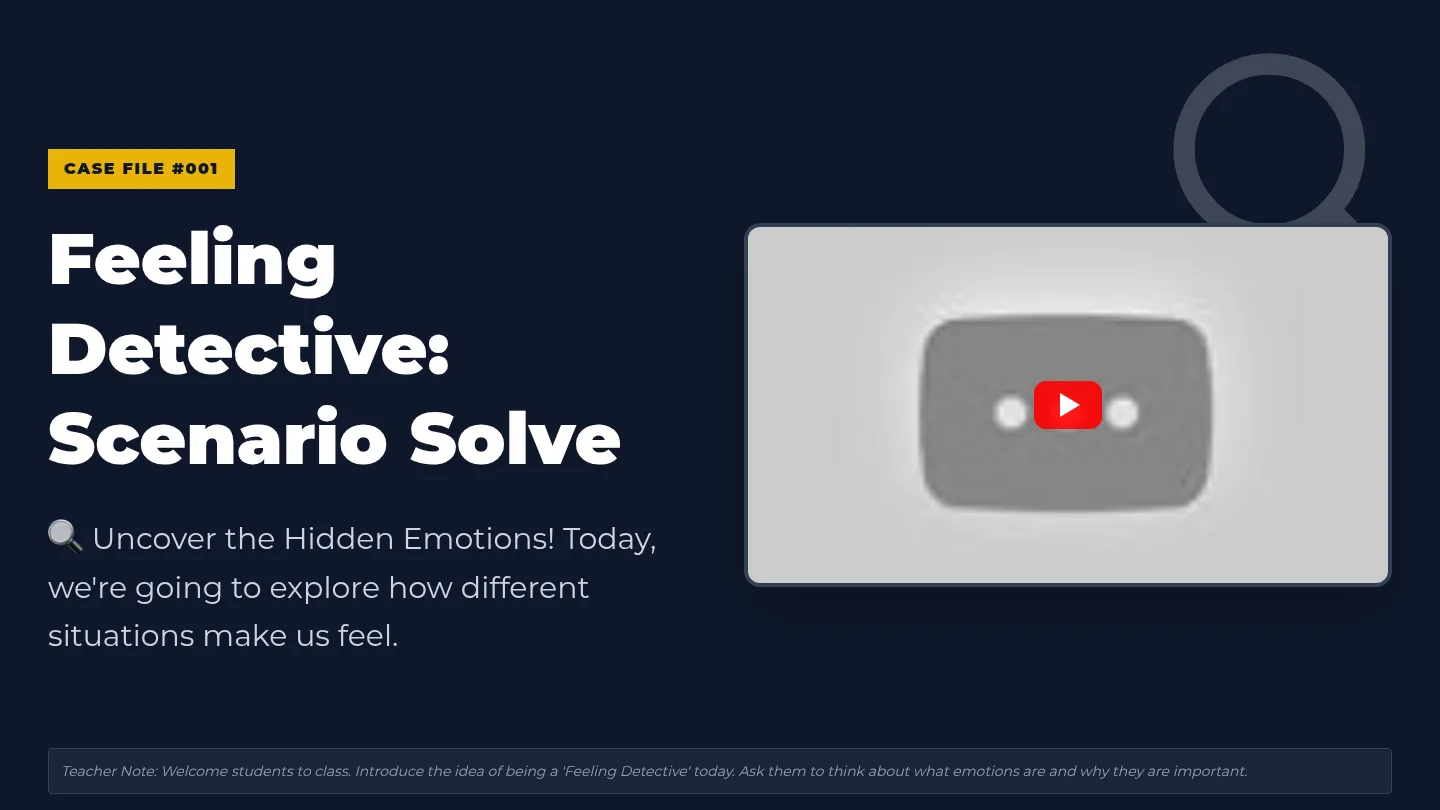 CASE FILE #001

Feeling Detective: Scenario Solve

🔍 Uncover the Hidden Emotions! Today, we're going to explore how different situations make us feel.

Teacher Note: Welcome students to class. Introduce the idea of being a 'Feeling Detective' today. Ask them to think about what emotions are and why they are important.